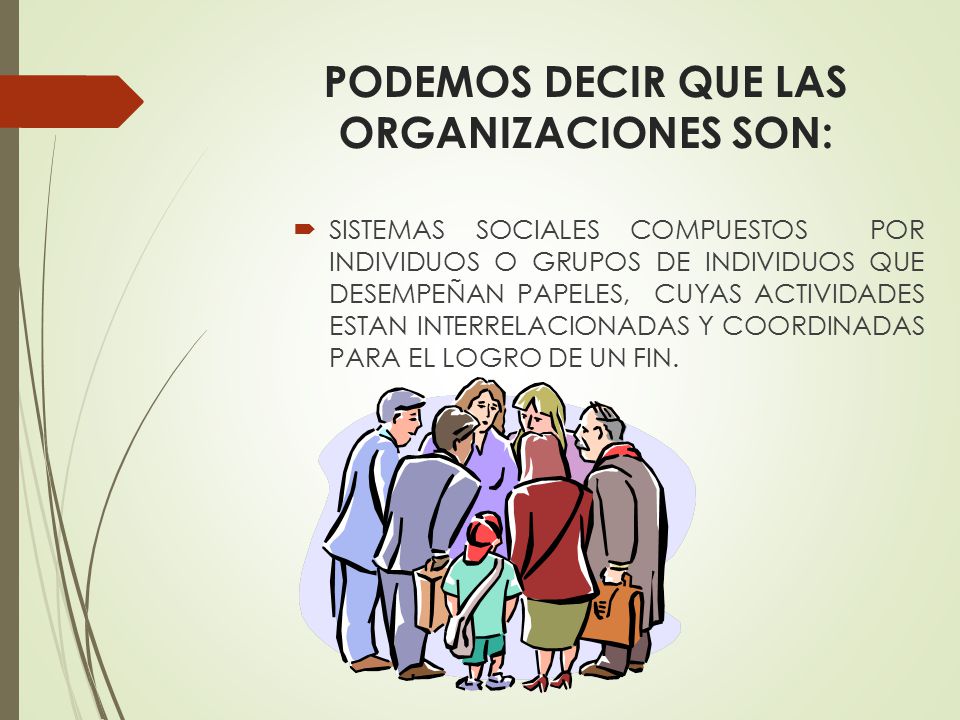 PODEMOS DECIR QUE LAS ORGANIZACIONES SON:

SISTEMAS SOCIALES COMPUESTOS POR INDIVIDUOS O GRUPOS DE INDIVIDUOS QUE DESEMPEÑAN PAPELES, CUYAS ACTIVIDADES ESTAN INTERRELACIONADAS Y COORDINADAS PARA EL LOGRO DE UN FIN.